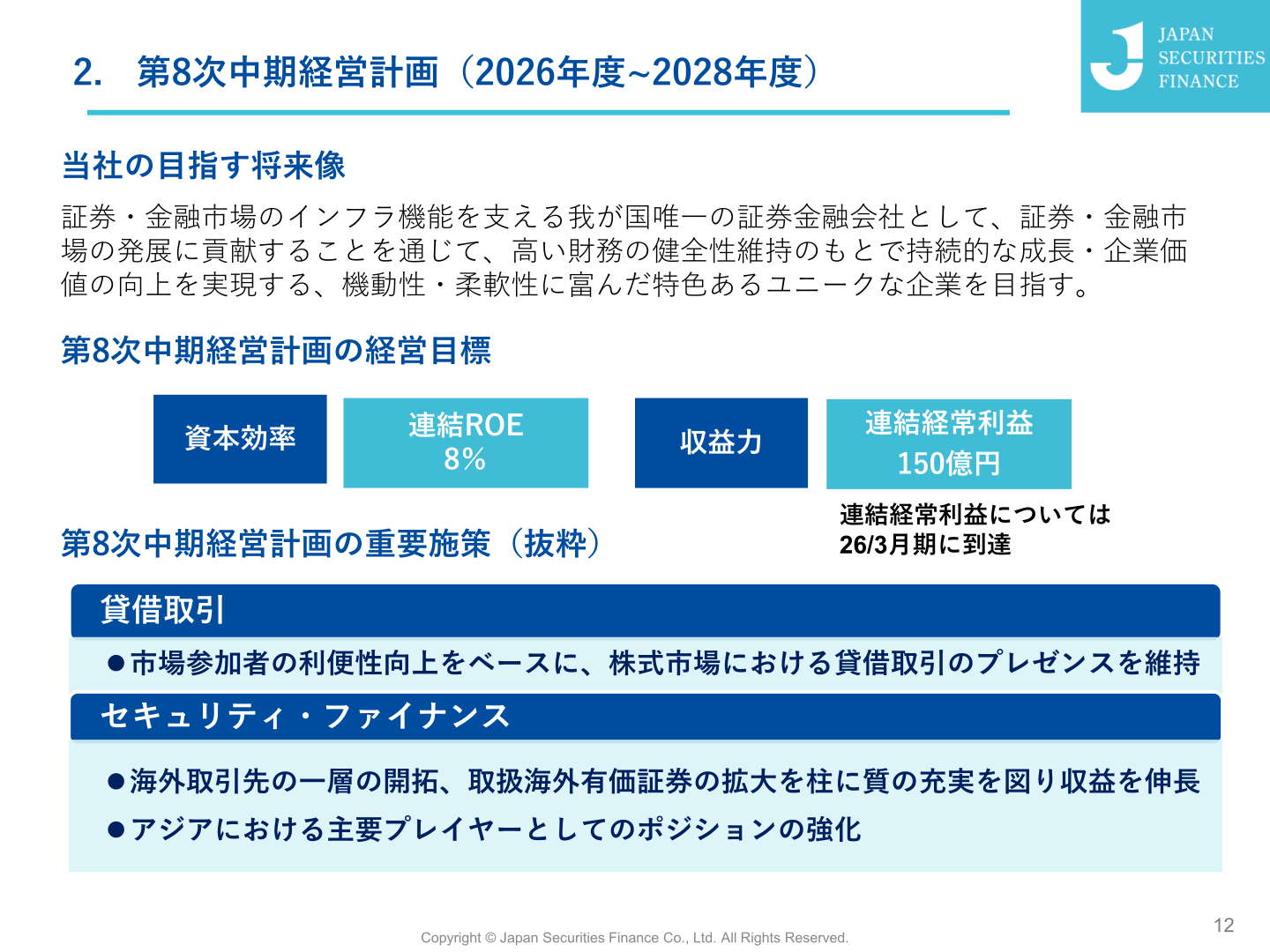 2. 第8次中期経営計画（2026年度~2028年度）

JAPAN SECURITIES FINANCE

当社の目指す将来像

証券・金融市場のインフラ機能を支える我が国唯一の証券金融会社として、証券・金融市場の発展に貢献することを通じて、高い財務の健全性維持のもとで持続的な成長・企業価値の向上を実現する、機動性・柔軟性に富んだ特色あるユニークな企業を目指す。

第8次中期経営計画の経営目標

資本効率

連結ROE 8%

収益力

連結経常利益 150億円

連結経常利益については 26/3月期に到達

第8次中期経営計画の重要施策（抜粋）

貸借取引

●市場参加者の利便性向上をベースに、株式市場における貸借取引のプレゼンスを維持

セキュリティ・ファイナンス

●海外取引先の一層の開拓、取扱海外有価証券の拡大を柱に質の充実を図り収益を伸長

●アジアにおける主要プレイヤーとしてのポジションの強化

Copyright © Japan Securities Finance Co., Ltd. All Rights Reserved.

12